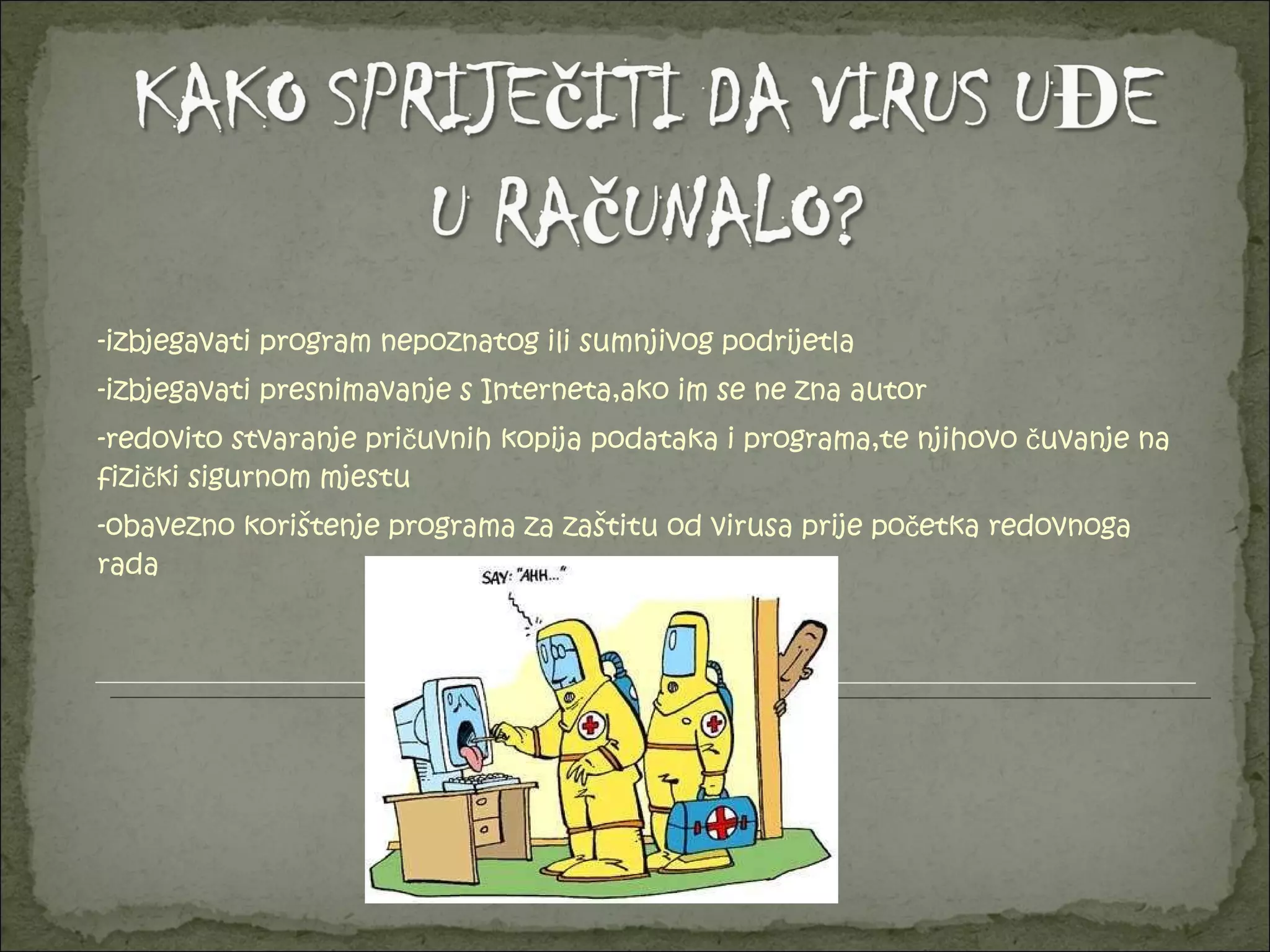 KAKO SPRIJEČITI DA VIRUS UĐE U RAČUNALO?

-izbjegavati program nepoznatog ili sumnjivog podrijetla

-izbjegavati presnimavanje s Interneta,ako im se ne zna autor

-redovito stvaranje pričuvnih kopija podataka i programa,te njihovo čuvanje na fizički sigurnom mjestu

-obavezno korištenje programa za zaštitu od virusa prije početka redovnoga rada

SAY: "AHH..."